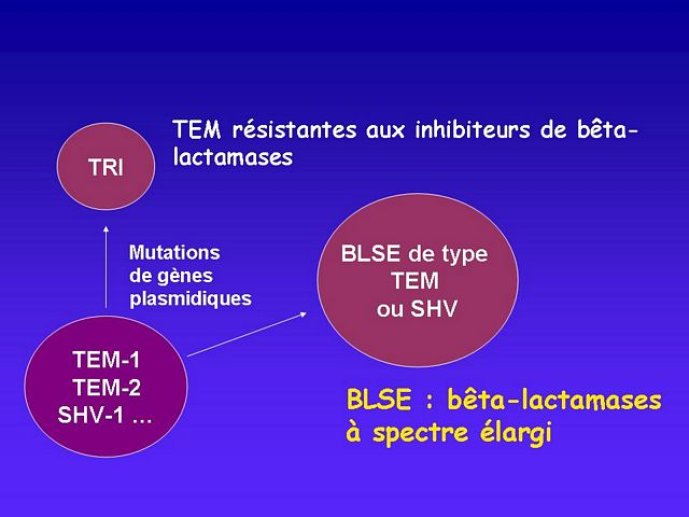 TRI

TEM résistantes aux inhibiteurs de bêta-lactamases

Mutations de gènes plasmidiques

BLSE de type TEM ou SHV

TEM-1
TEM-2
SHV-1 ...

BLSE : bêta-lactamases à spectre élargi